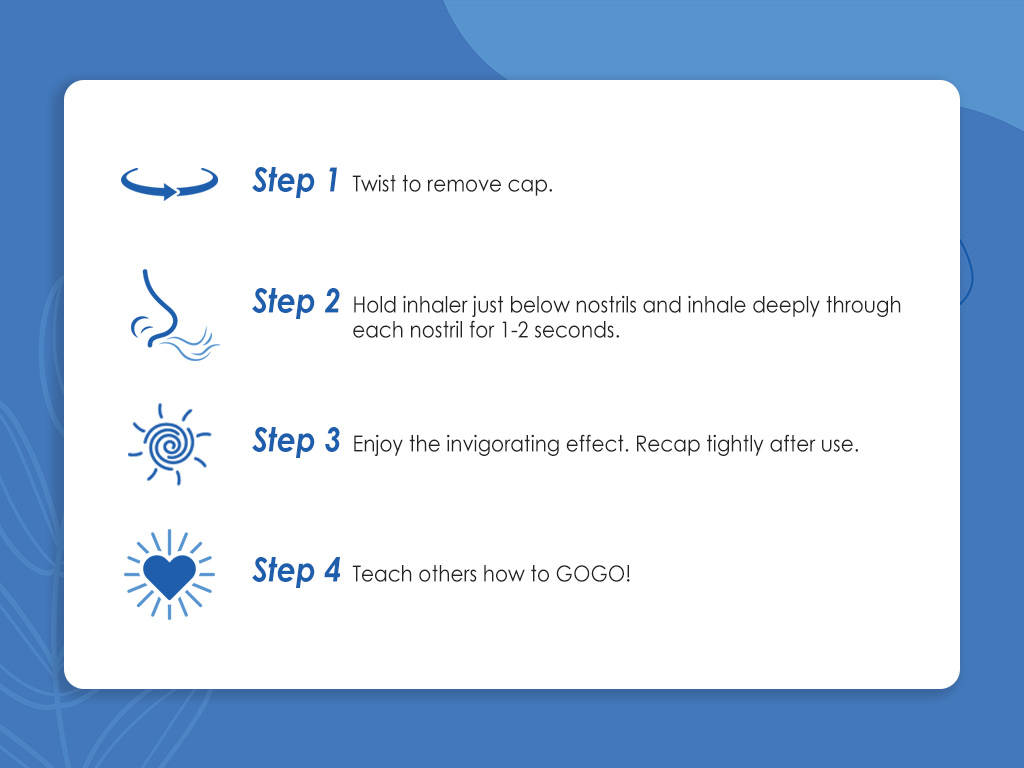 Step 1 Twist to remove cap.

Step 2 Hold inhaler just below nostrils and inhale deeply through each nostril for 1-2 seconds.

Step 3 Enjoy the invigorating effect. Recap tightly after use.

Step 4 Teach others how to GOGO!